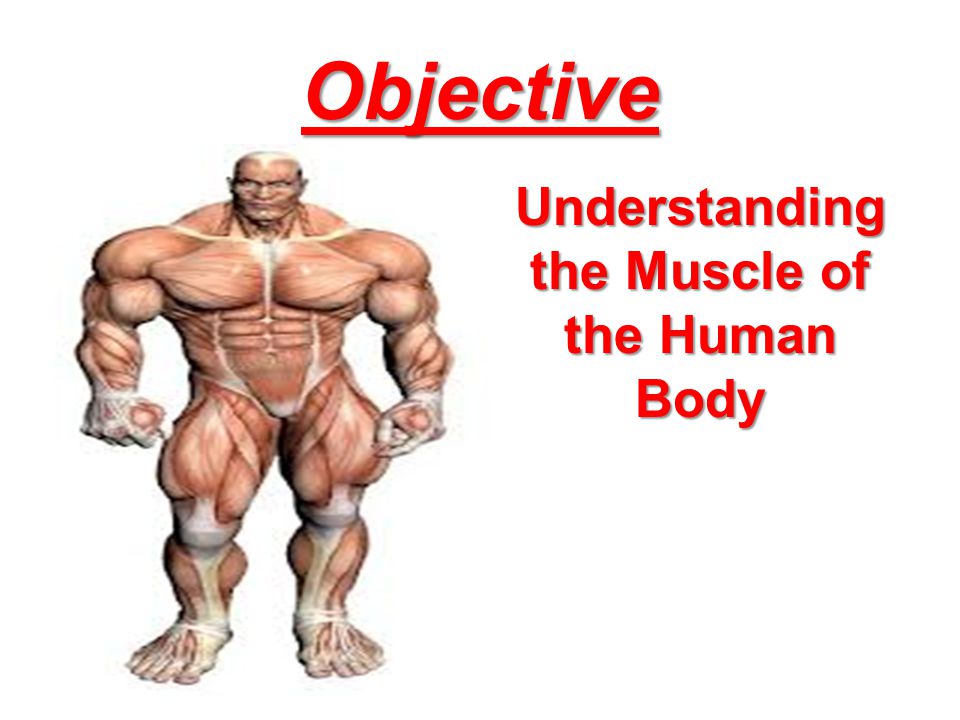 Objective

Understanding the Muscle of the Human Body